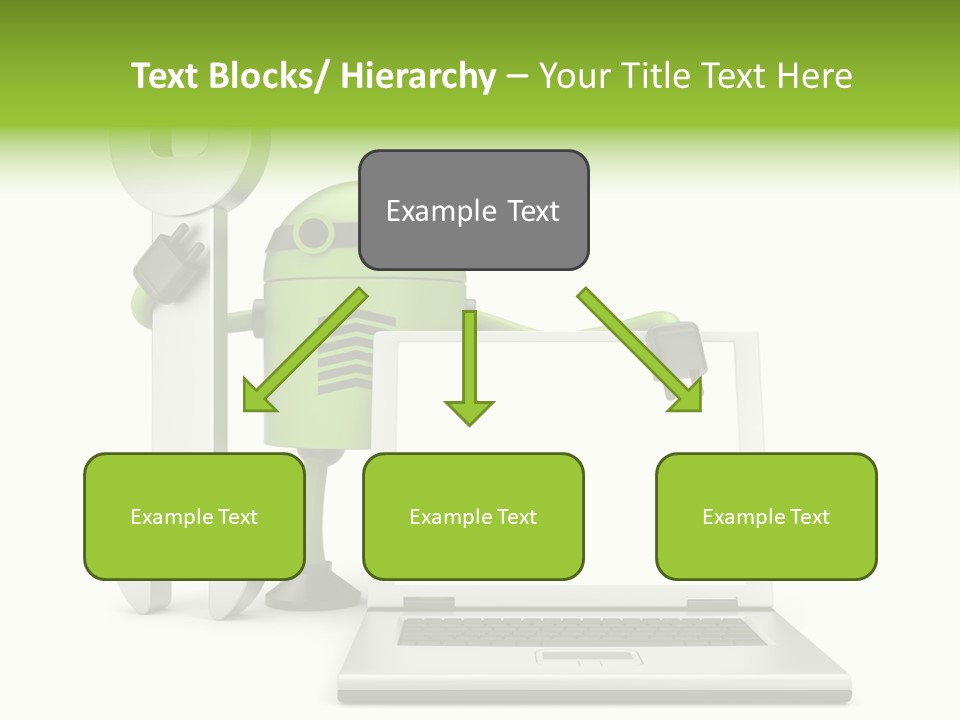 Text Blocks/ Hierarchy – Your Title Text Here

Example Text

Example Text

Example Text

Example Text